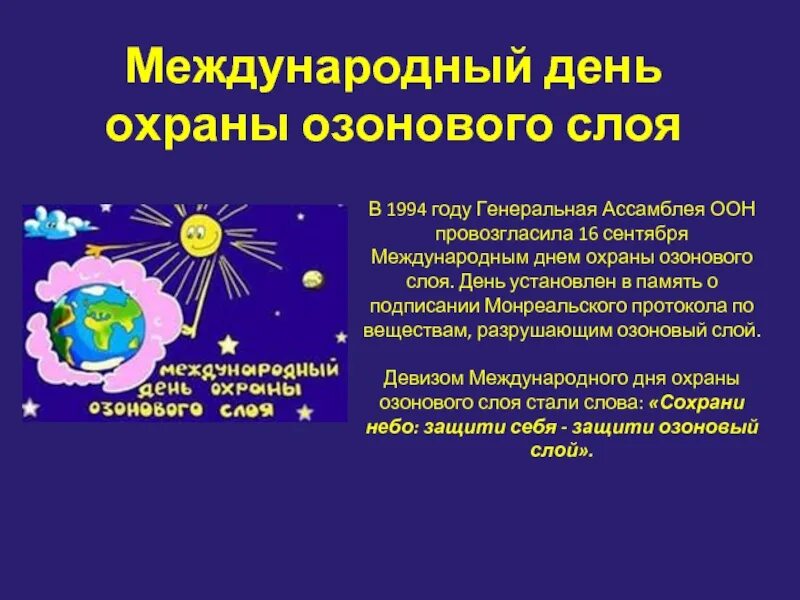 Международный день охраны озонового слоя

международный день охраны озонового слоя

В 1994 году Генеральная Ассамблея ООН провозгласила 16 сентября Международным днем охраны озонового слоя. День установлен в память о подписании Монреальского протокола по веществам, разрушающим озоновый слой.

Девизом Международного дня охраны озонового слоя стали слова: «Сохрани небо: защити себя - защити озоновый слой».